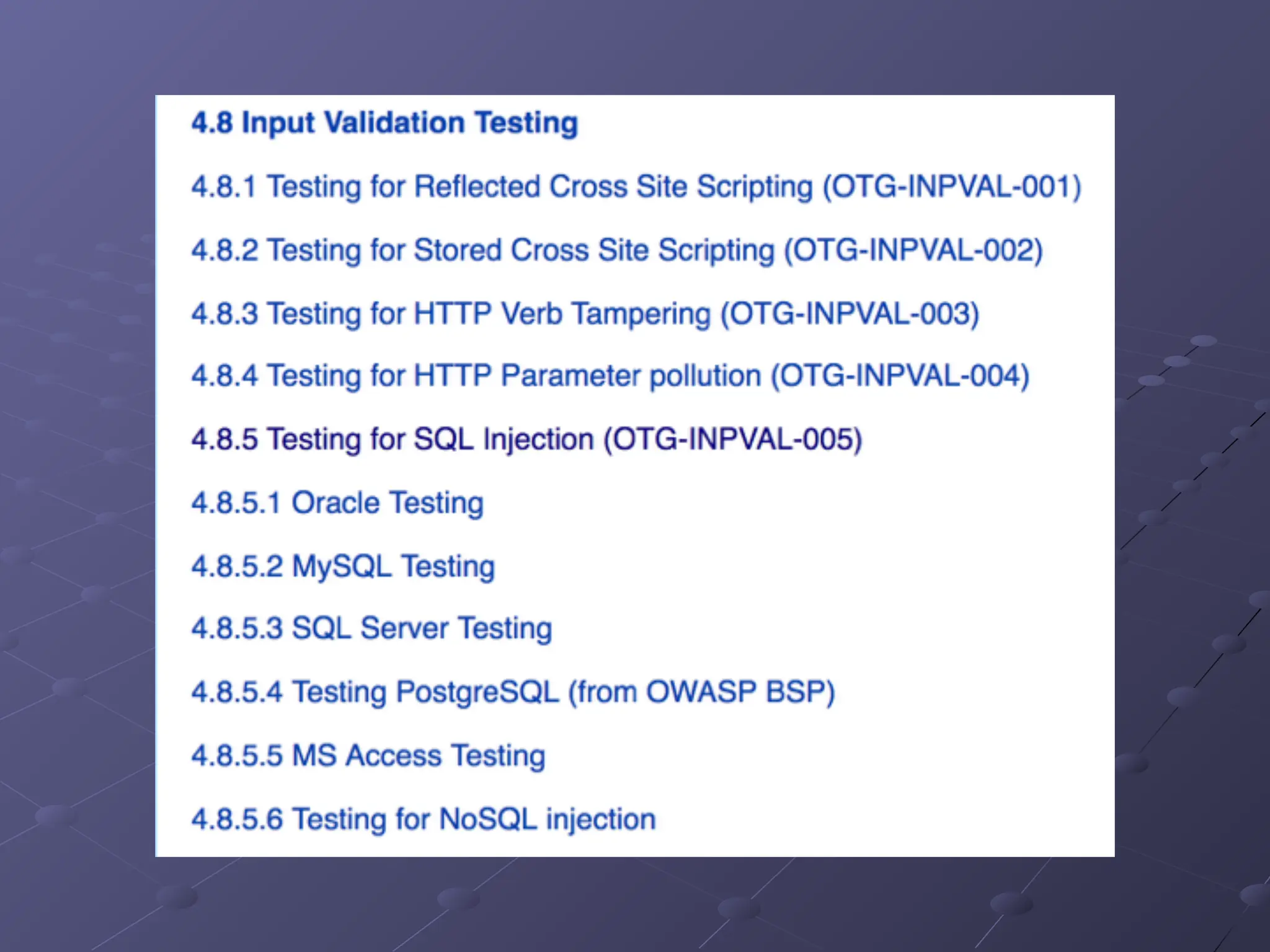 4.8 Input Validation Testing

4.8.1 Testing for Reflected Cross Site Scripting (OTG-INPVAL-001)

4.8.2 Testing for Stored Cross Site Scripting (OTG-INPVAL-002)

4.8.3 Testing for HTTP Verb Tampering (OTG-INPVAL-003)

4.8.4 Testing for HTTP Parameter pollution (OTG-INPVAL-004)

4.8.5 Testing for SQL Injection (OTG-INPVAL-005)

4.8.5.1 Oracle Testing

4.8.5.2 MySQL Testing

4.8.5.3 SQL Server Testing

4.8.5.4 Testing PostgreSQL (from OWASP BSP)

4.8.5.5 MS Access Testing

4.8.5.6 Testing for NoSQL injection